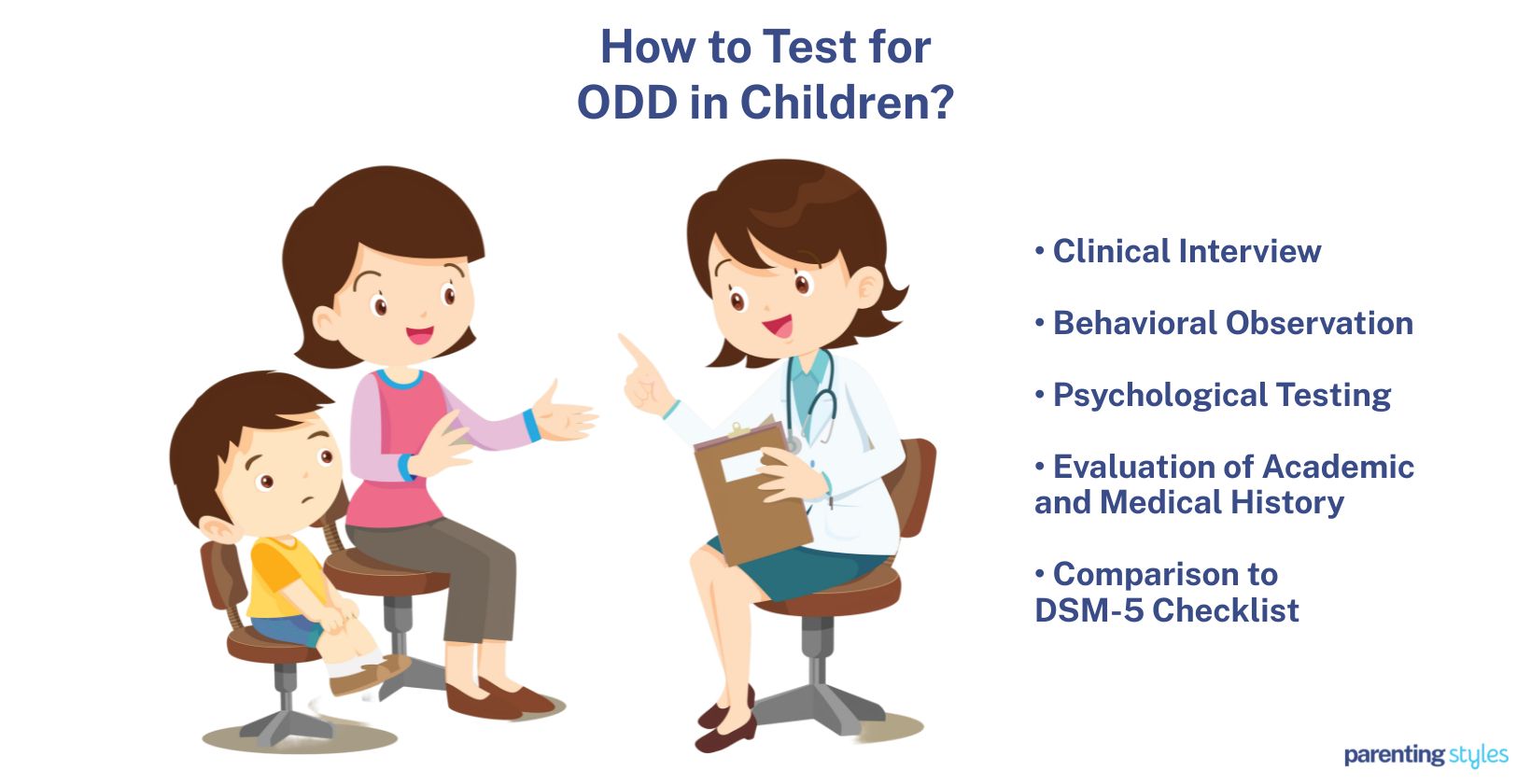 How to Test for ODD in Children?

• Clinical Interview

• Behavioral Observation

• Psychological Testing

• Evaluation of Academic and Medical History

• Comparison to DSM-5 Checklist

parenting styles